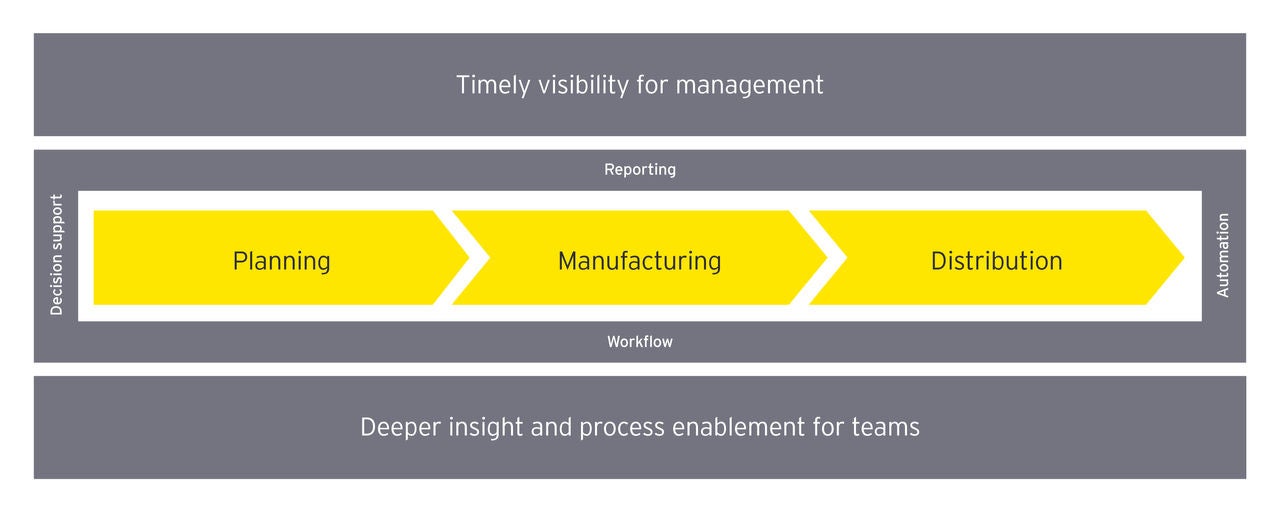 Timely visibility for management

Reporting

Decision support

Planning

Manufacturing

Distribution

Automation

Workflow

Deeper insight and process enablement for teams